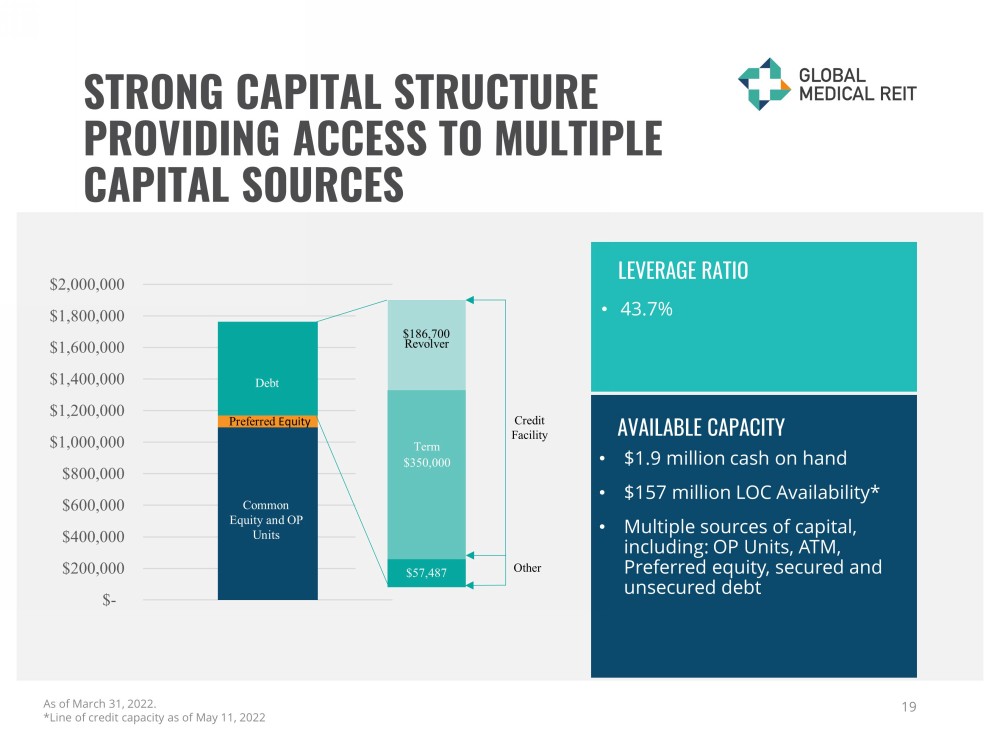 STRONG CAPITAL STRUCTURE PROVIDING ACCESS TO MULTIPLE CAPITAL SOURCES

GLOBAL MEDICAL REIT

$2,000,000
$1,800,000
$1,600,000
$1,400,000
$1,200,000
$1,000,000
$800,000
$600,000
$400,000
$200,000
$-

Debt
Preferred Equity
Common Equity and OP Units

$186,700 Revolver
Term $350,000
$57,487

Credit Facility
Other

LEVERAGE RATIO
• 43.7%

AVAILABLE CAPACITY
• $1.9 million cash on hand
• $157 million LOC Availability*
• Multiple sources of capital, including: OP Units, ATM, Preferred equity, secured and unsecured debt

As of March 31, 2022.
*Line of credit capacity as of May 11, 2022

19